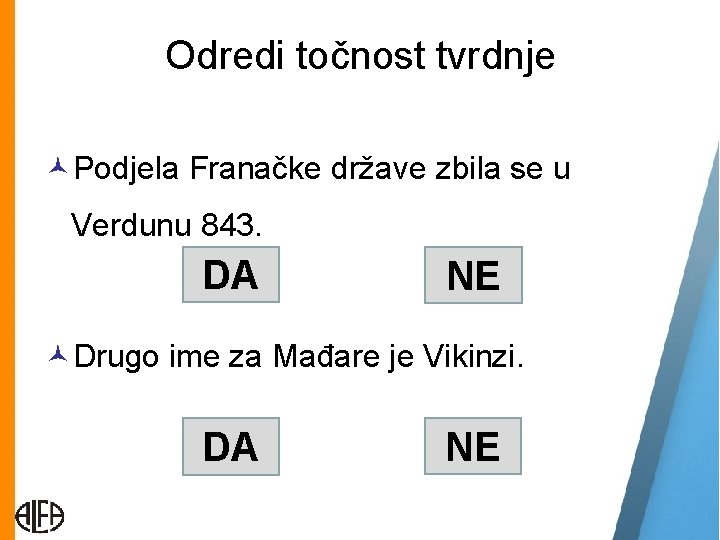 Odredi točnost tvrdnje

Podjela Franačke države zbila se u Verdunu 843.

DA NE

Drugo ime za Mađare je Vikinzi.

DA NE

ALFA